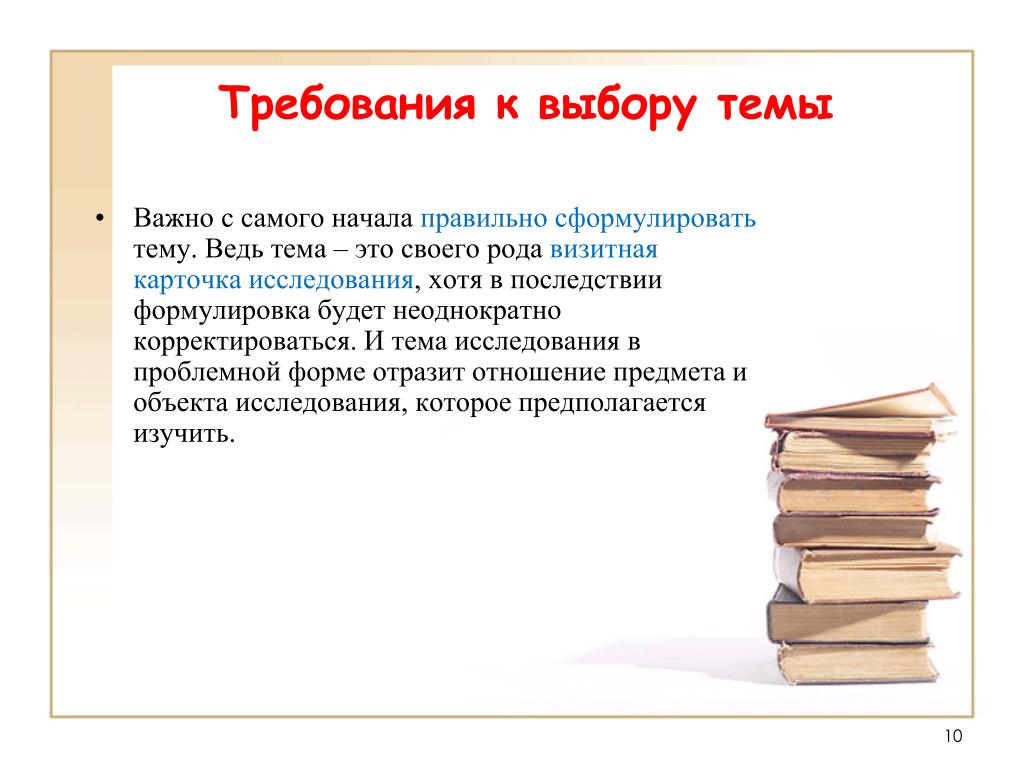 Требования к выбору темы

• Важно с самого начала правильно сформулировать тему. Ведь тема – это своего рода визитная карточка исследования, хотя в последствии формулировка будет неоднократно корректироваться. И тема исследования в проблемной форме отразит отношение предмета и объекта исследования, которое предполагается изучить.

10